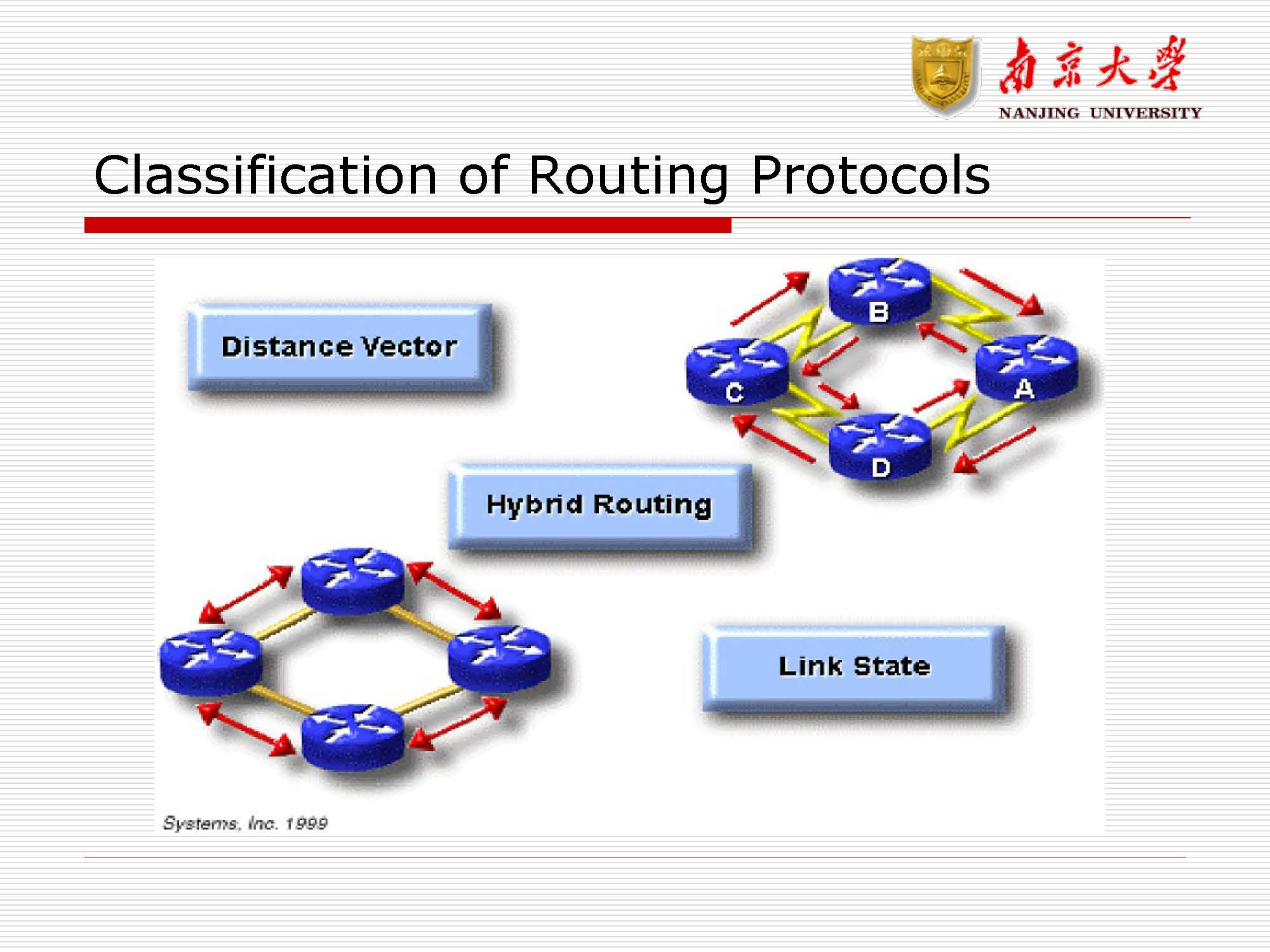 南京大學
NANJING UNIVERSITY

Classification of Routing Protocols

Distance Vector

B

C

A

D

Hybrid Routing

Link State

Systems, Inc. 1999